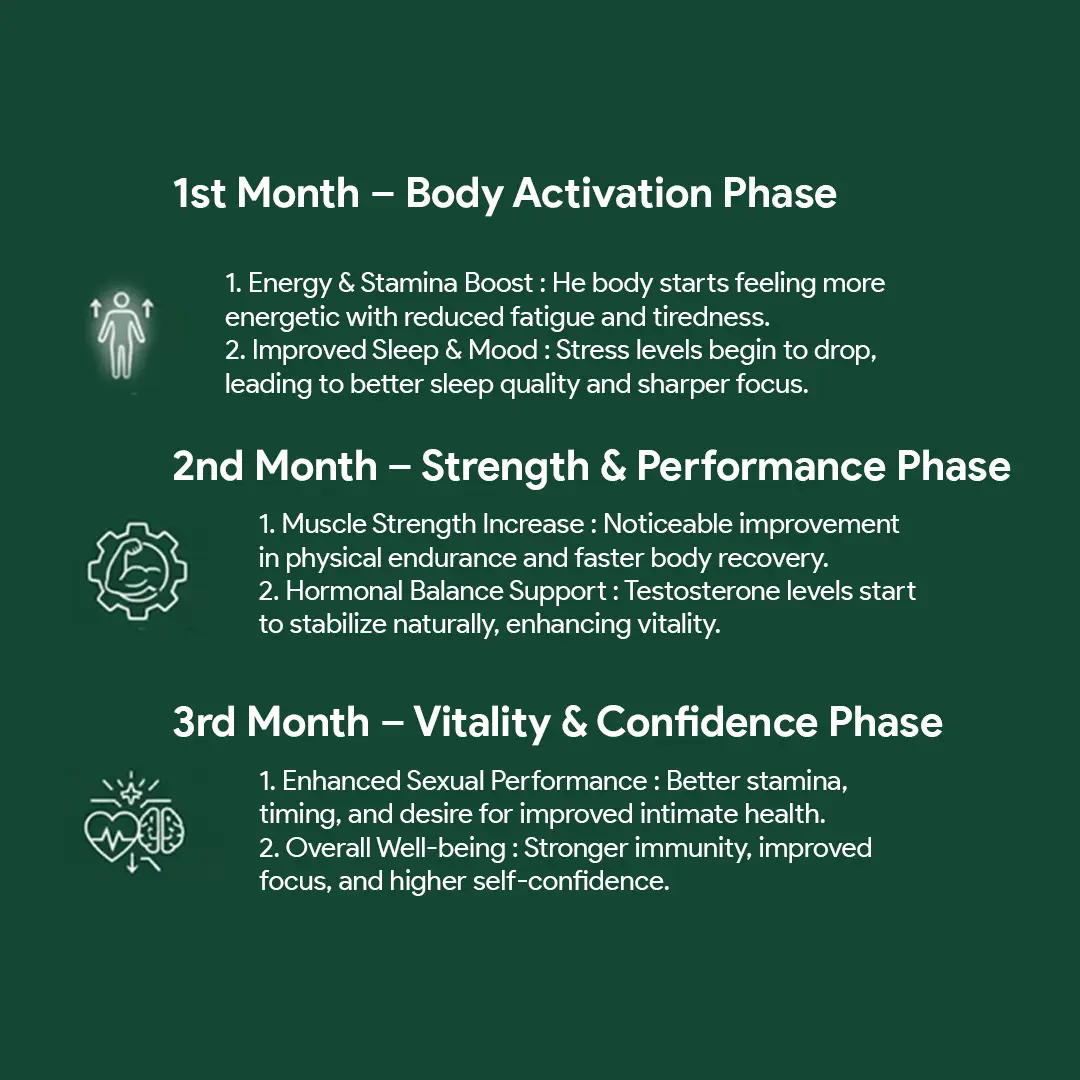 1st Month – Body Activation Phase

1. Energy & Stamina Boost : He body starts feeling more energetic with reduced fatigue and tiredness.
2. Improved Sleep & Mood : Stress levels begin to drop, leading to better sleep quality and sharper focus.

2nd Month – Strength & Performance Phase

1. Muscle Strength Increase : Noticeable improvement in physical endurance and faster body recovery.
2. Hormonal Balance Support : Testosterone levels start to stabilize naturally, enhancing vitality.

3rd Month – Vitality & Confidence Phase

1. Enhanced Sexual Performance : Better stamina, timing, and desire for improved intimate health.
2. Overall Well-being : Stronger immunity, improved focus, and higher self-confidence.